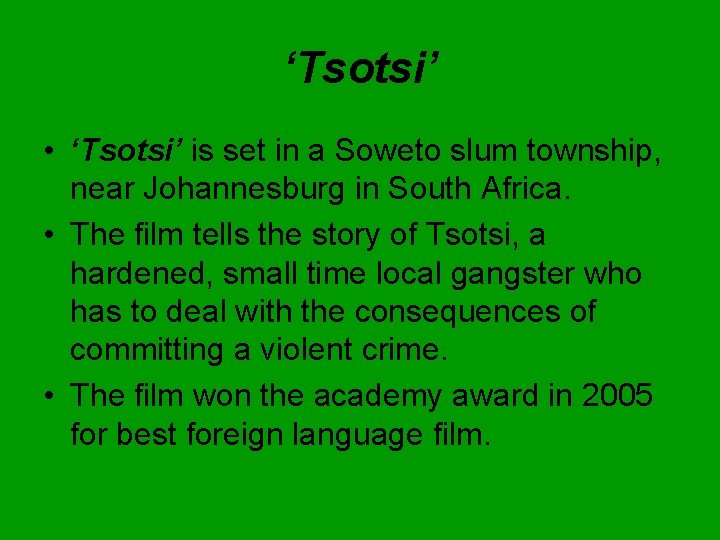 ‘Tsotsi’

• ‘Tsotsi’ is set in a Soweto slum township, near Johannesburg in South Africa.
• The film tells the story of Tsotsi, a hardened, small time local gangster who has to deal with the consequences of committing a violent crime.
• The film won the academy award in 2005 for best foreign language film.